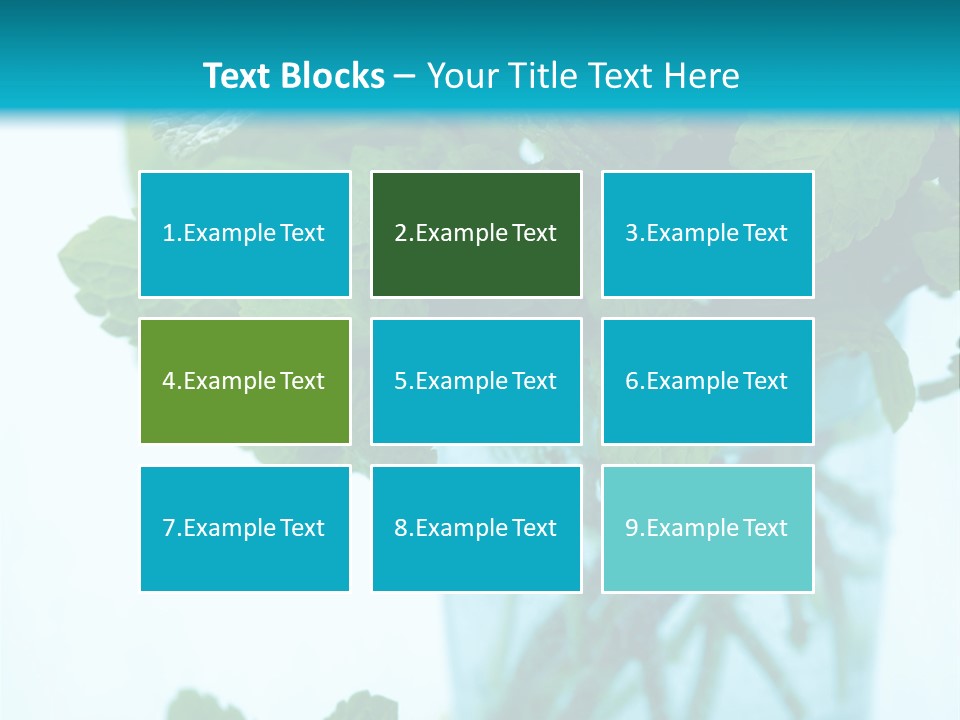 Text Blocks – Your Title Text Here

1.Example Text

2.Example Text

3.Example Text

4.Example Text

5.Example Text

6.Example Text

7.Example Text

8.Example Text

9.Example Text